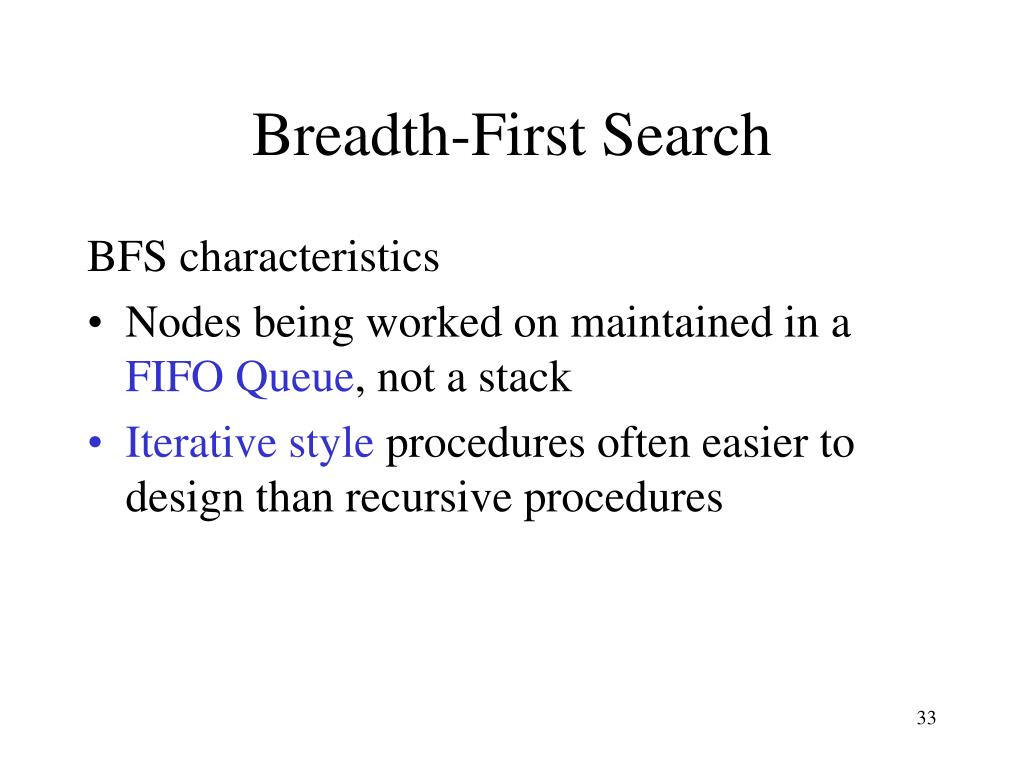 Breadth-First Search

BFS characteristics

• Nodes being worked on maintained in a FIFO Queue, not a stack
• Iterative style procedures often easier to design than recursive procedures

33